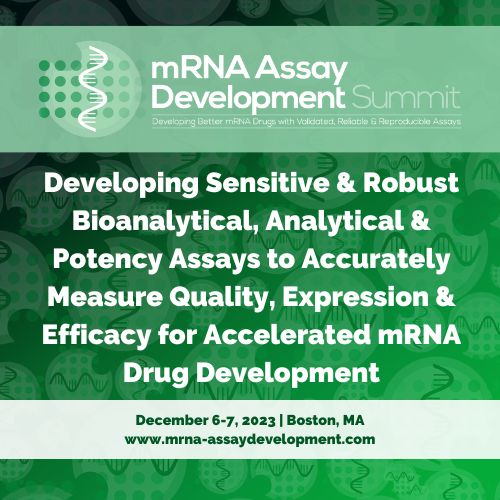 mRNA Assay Development Summit
Developing Better mRNA Drugs with Validated, Reliable & Reproducible Assays

Developing Sensitive & Robust Bioanalytical, Analytical & Potency Assays to Accurately Measure Quality, Expression & Efficacy for Accelerated mRNA Drug Development

December 6-7, 2023 | Boston, MA
www.mrna-assaydevelopment.com